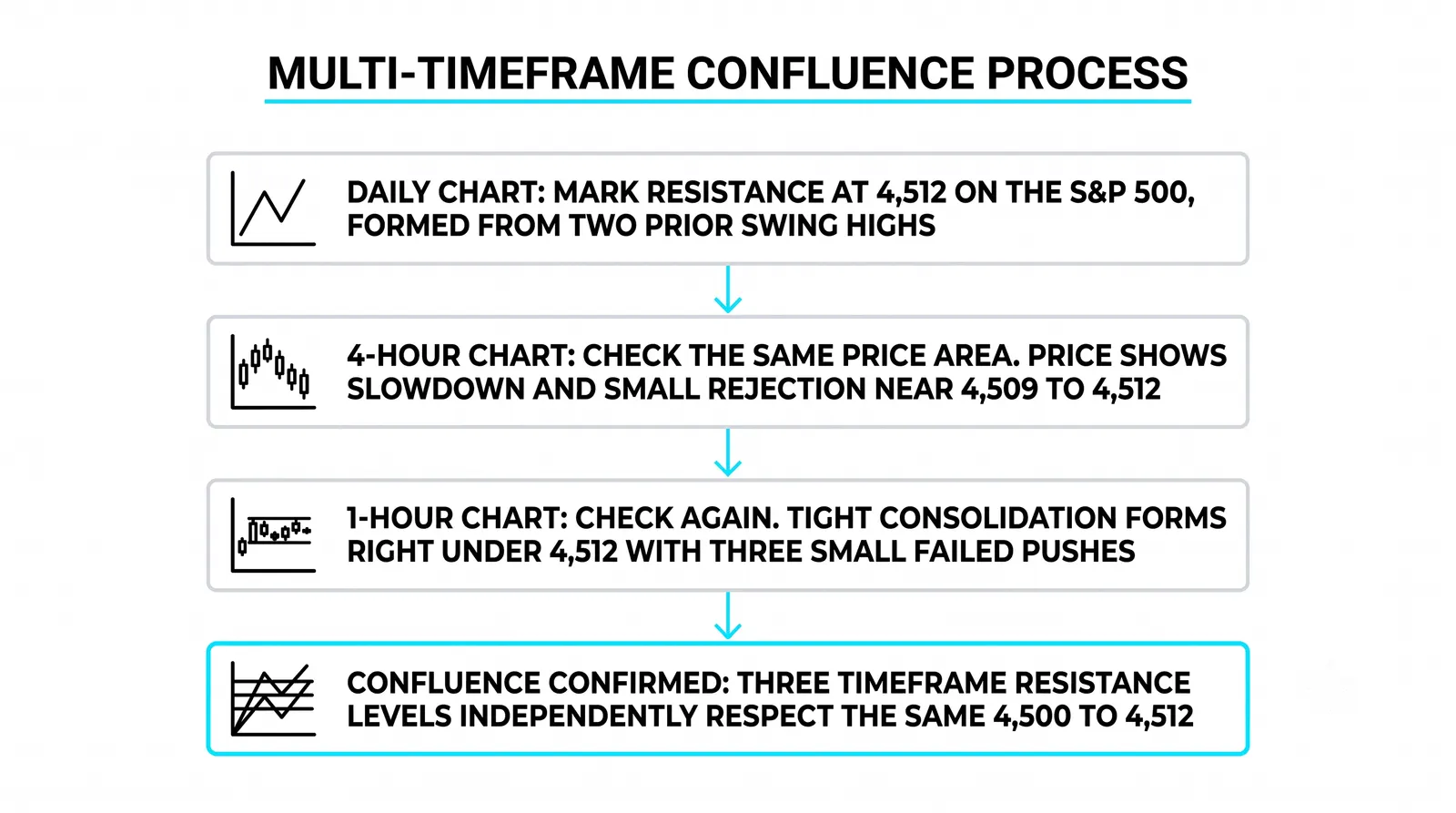 MULTI-TIMEFRAME CONFLUENCE PROCESS

DAILY CHART: MARK RESISTANCE AT 4,512 ON THE S&P 500, FORMED FROM TWO PRIOR SWING HIGHS

4-HOUR CHART: CHECK THE SAME PRICE AREA. PRICE SHOWS SLOWDOWN AND SMALL REJECTION NEAR 4,509 TO 4,512

1-HOUR CHART: CHECK AGAIN. TIGHT CONSOLIDATION FORMS RIGHT UNDER 4,512 WITH THREE SMALL FAILED PUSHES

CONFLUENCE CONFIRMED: THREE TIMEFRAME RESISTANCE LEVELS INDEPENDENTLY RESPECT THE SAME 4,500 TO 4,512